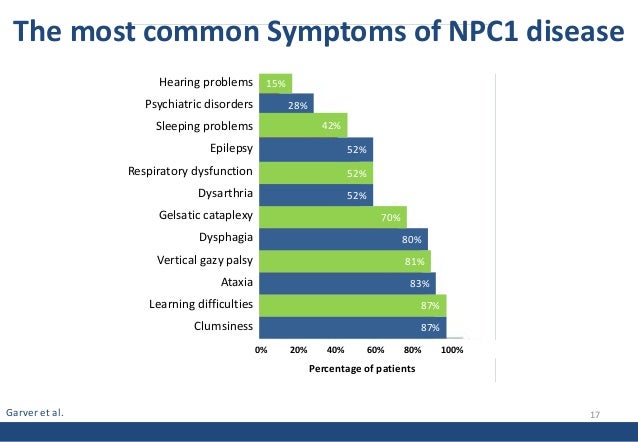 The most common Symptoms of NPC1 disease

Hearing problems 15%
Psychiatric disorders 28%
Sleeping problems 42%
Epilepsy 52%
Respiratory dysfunction 52%
Dysarthria 52%
Gelsatic cataplexy 70%
Dysphagia 80%
Vertical gazy palsy 81%
Ataxia 83%
Learning difficulties 87%
Clumsiness 87%

0% 20% 40% 60% 80% 100%

Percentage of patients

Garver et al.

17